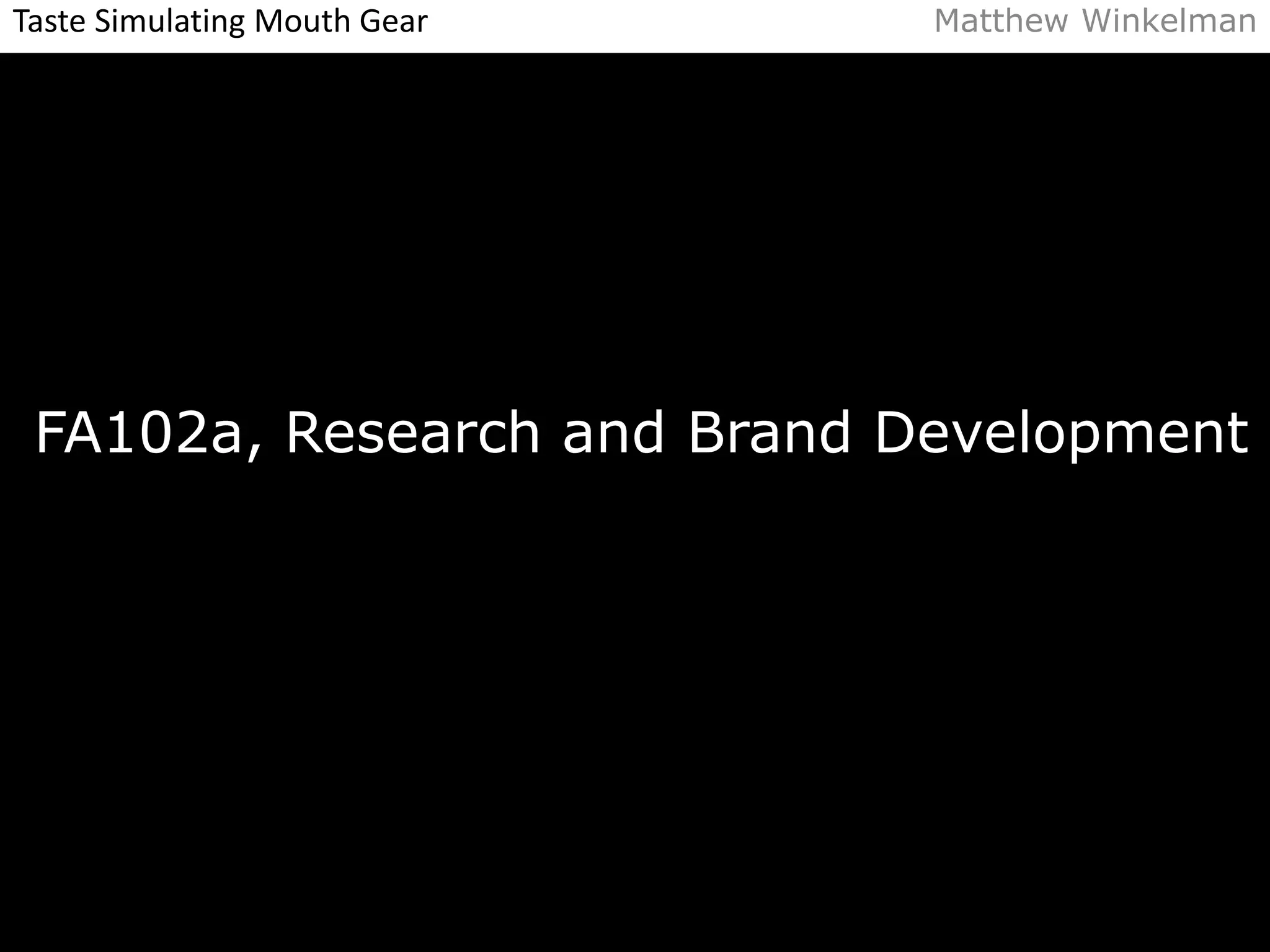 Taste Simulating Mouth Gear

Matthew Winkelman

FA102a, Research and Brand Development